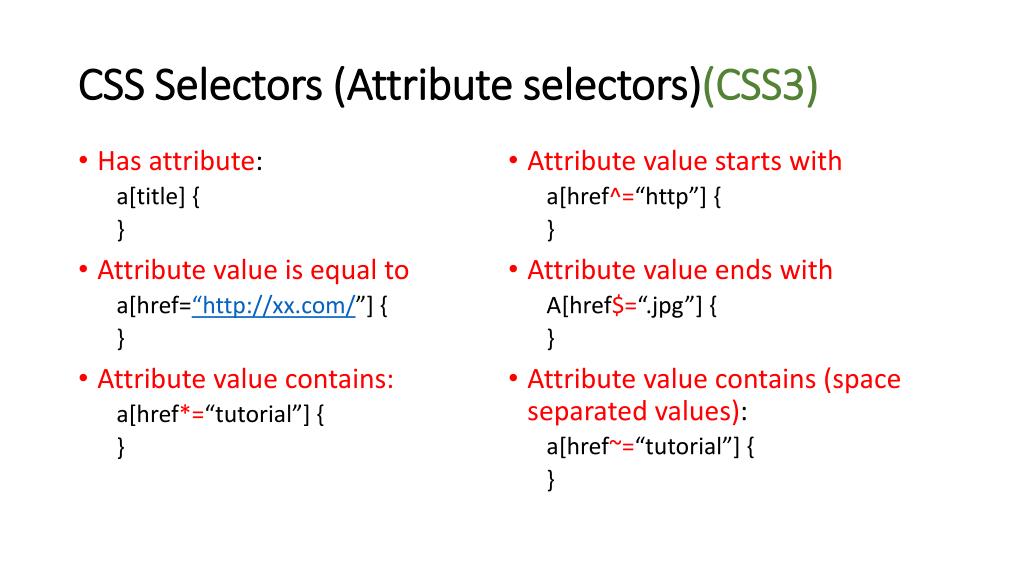 CSS Selectors (Attribute selectors)(CSS3)

• Has attribute:
a[title] {
}

• Attribute value is equal to
a[href=“http://xx.com/”] {
}

• Attribute value contains:
a[href*=“tutorial”] {
}

• Attribute value starts with
a[href^=“http”] {
}

• Attribute value ends with
A[href$=“.jpg”] {
}

• Attribute value contains (space separated values):
a[href~=“tutorial”] {
}